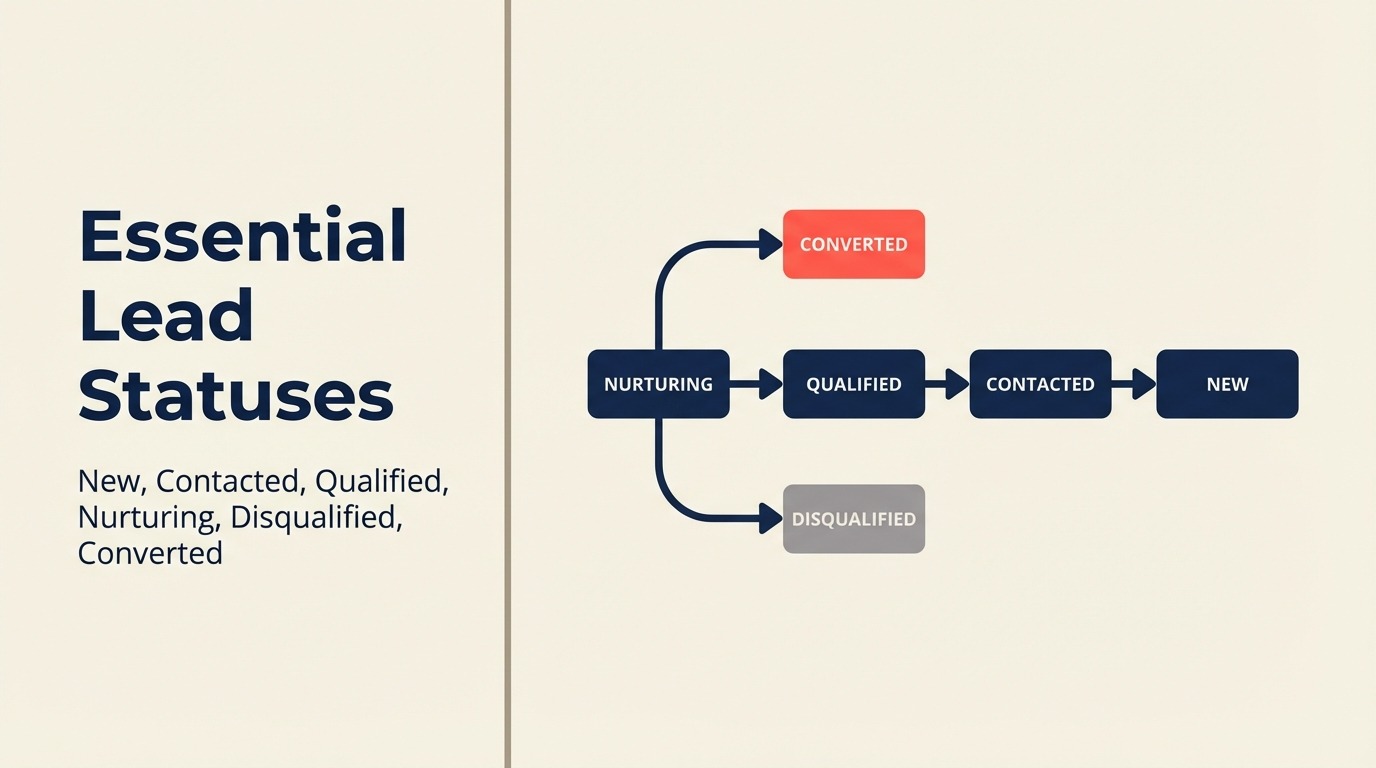 Essential Lead Statuses

New, Contacted, Qualified, Nurturing, Disqualified, Converted

CONVERTED

NURTURING

QUALIFIED

CONTACTED

NEW

DISQUALIFIED